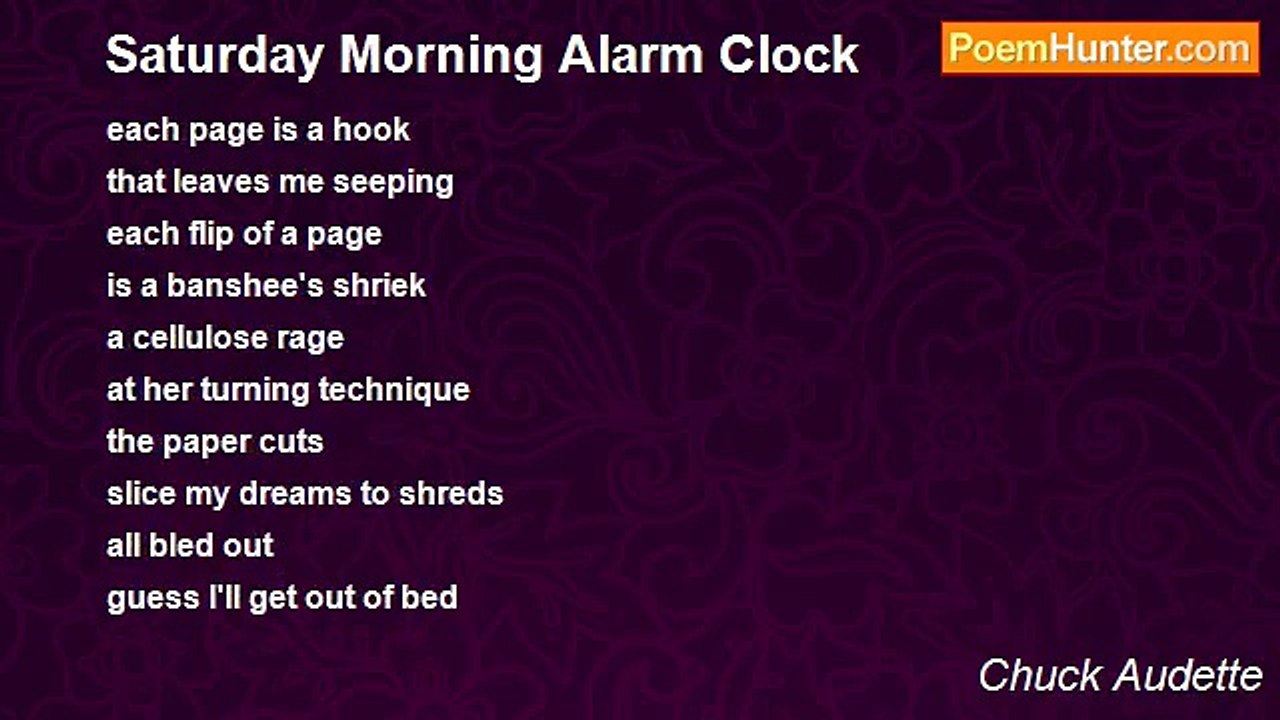 Saturday Morning Alarm Clock

PoemHunter.com

each page is a hook
that leaves me seeping
each flip of a page
is a banshee's shriek
a cellulose rage
at her turning technique
the paper cuts
slice my dreams to shreds
all bled out
guess I'll get out of bed

Chuck Audette